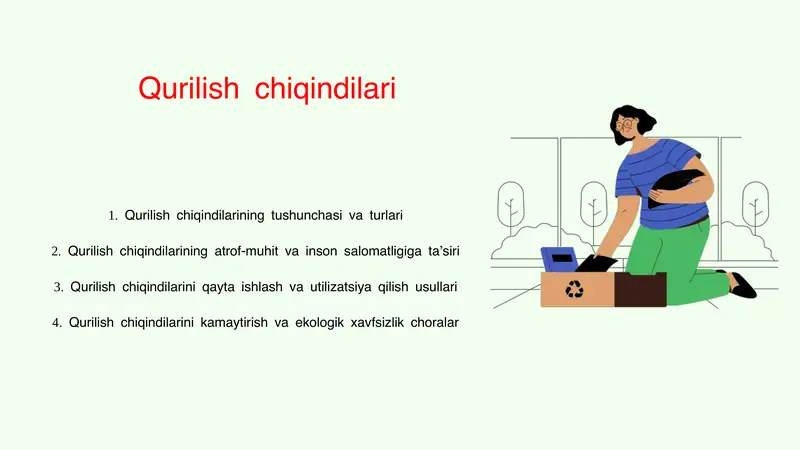 Qurilish chiqindilari

1. Qurilish chiqindilarining tushunchasi va turlari

2. Qurilish chiqindilarining atrof-muhit va inson salomatligiga ta'siri

3. Qurilish chiqindilarini qayta ishlash va utilizatsiya qilish usullari

4. Qurilish chiqindilarini kamaytirish va ekologik xavfsizlik choralar